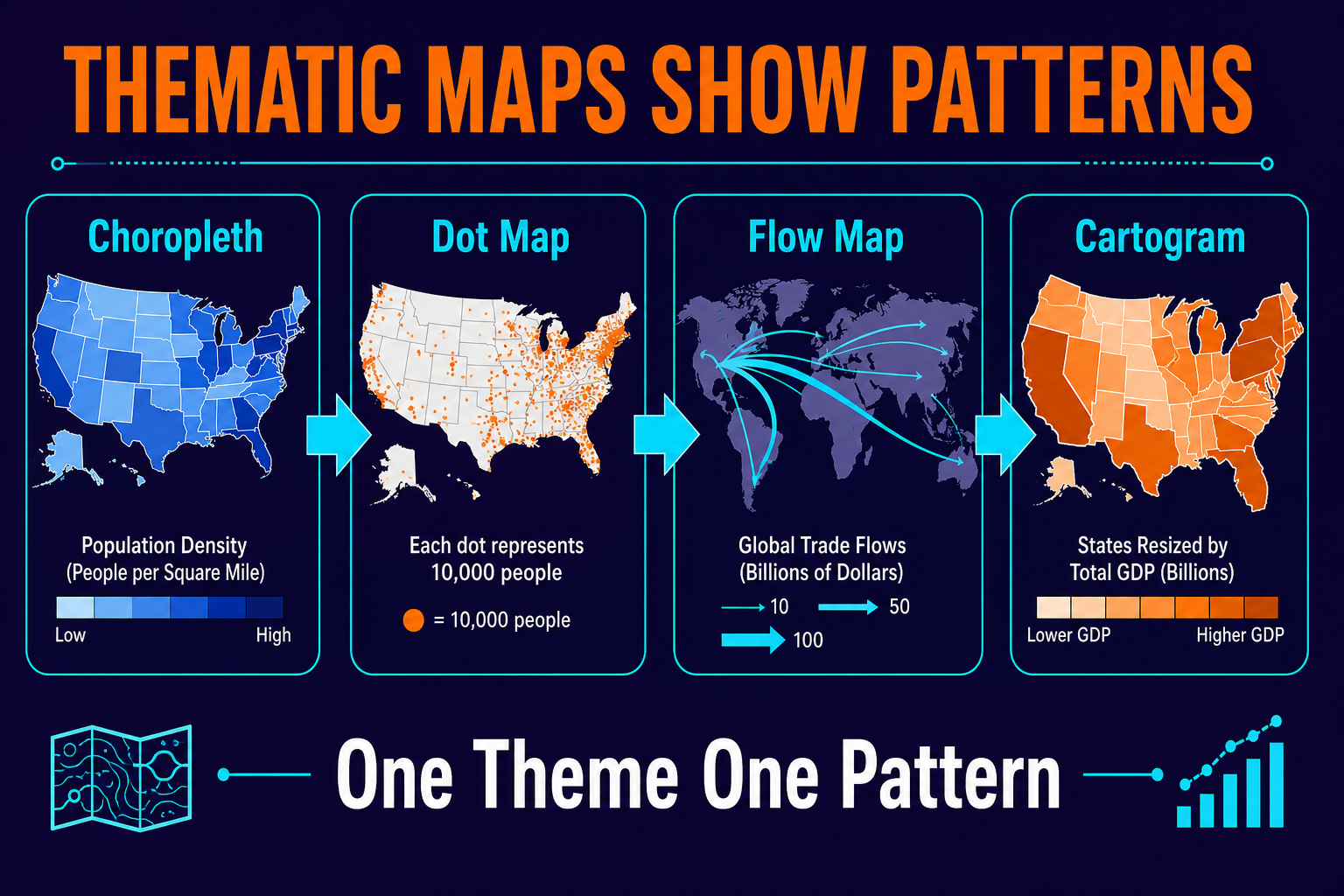 THEMATIC MAPS SHOW PATTERNS

Choropleth

Population Density (People per Square Mile)

Low High

Dot Map

Each dot represents 10,000 people

= 10,000 people

Flow Map

Global Trade Flows (Billions of Dollars)

10 50 100

Cartogram

States Resized by Total GDP (Billions)

Lower GDP Higher GDP

One Theme One Pattern